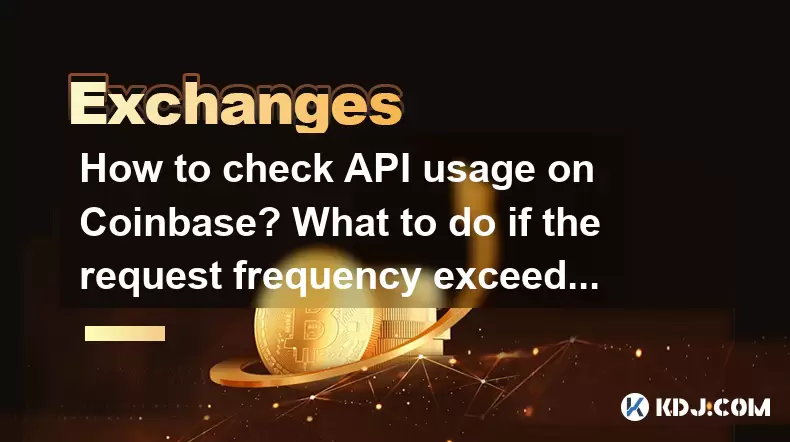 Exchanges

How to check API usage on Coinbase? What to do if the request frequency exceed...

KDJ.COM